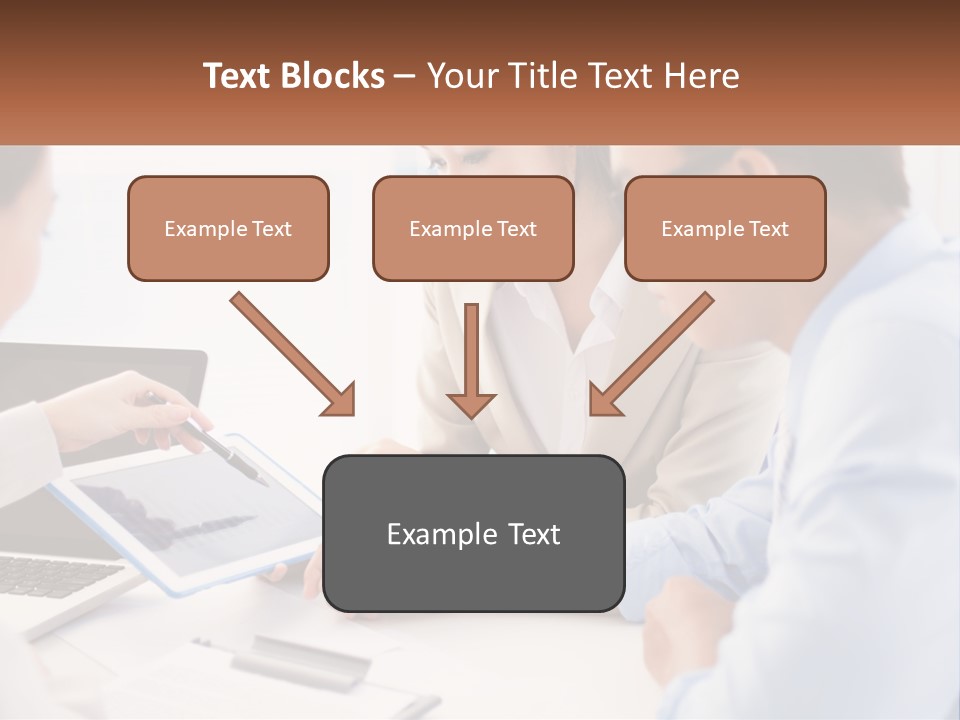 Text Blocks – Your Title Text Here

Example Text

Example Text

Example Text

Example Text